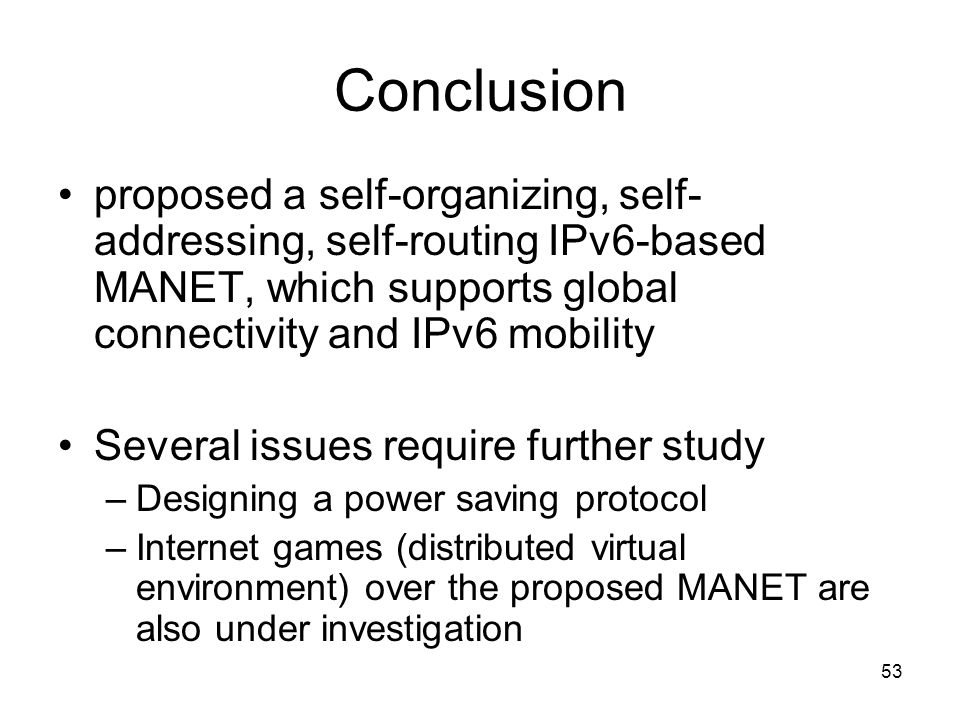 Conclusion

• proposed a self-organizing, self-addressing, self-routing IPv6-based MANET, which supports global connectivity and IPv6 mobility

• Several issues require further study
– Designing a power saving protocol
– Internet games (distributed virtual environment) over the proposed MANET are also under investigation

53